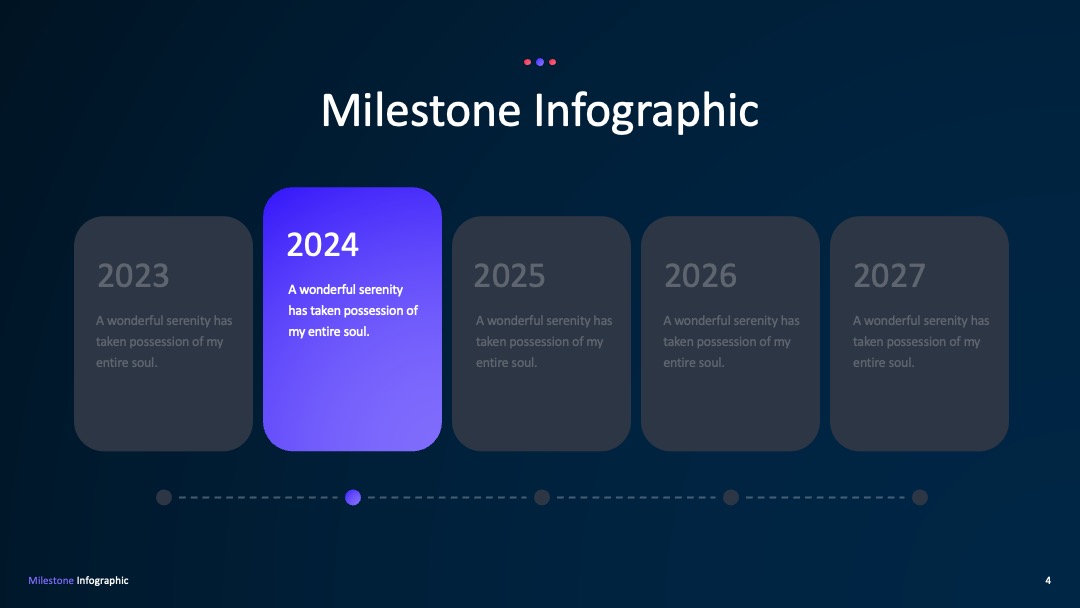 Milestone Infographic

2023

A wonderful serenity has taken possession of my entire soul.

2024

A wonderful serenity has taken possession of my entire soul.

2025

A wonderful serenity has taken possession of my entire soul.

2026

A wonderful serenity has taken possession of my entire soul.

2027

A wonderful serenity has taken possession of my entire soul.

Milestone Infographic

4